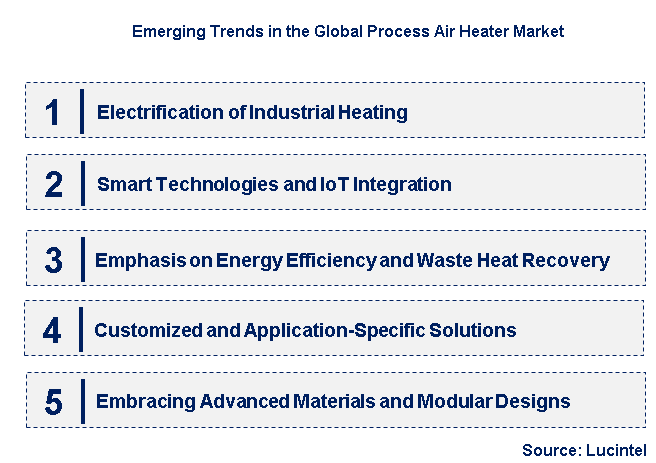 Emerging Trends in the Global Process Air Heater Market

1 Electrification of Industrial Heating

2 Smart Technologies and IoT Integration

3 Emphasis on Energy Efficiency and Waste Heat Recovery

4 Customized and Application-Specific Solutions

5 Embracing Advanced Materials and Modular Designs

Source: Lucintel